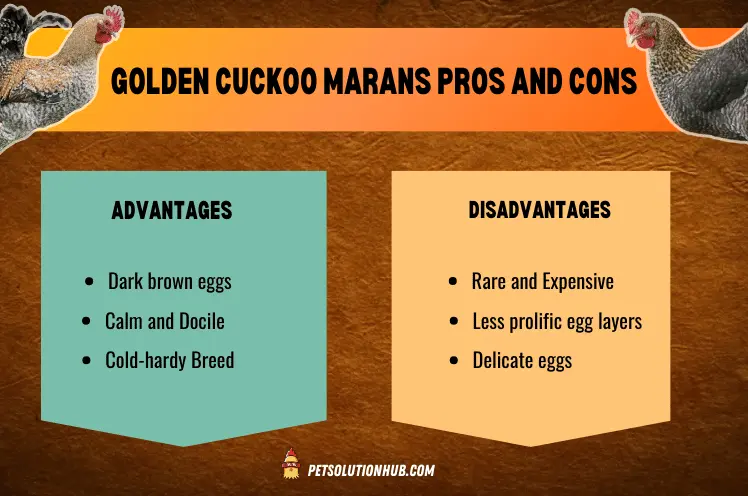 GOLDEN CUCKOO MARANS PROS AND CONS

ADVANTAGES

- Dark brown eggs
- Calm and Docile
- Cold-hardy Breed

DISADVANTAGES

- Rare and Expensive
- Less prolific egg layers
- Delicate eggs

PETSOLUTIONHUB.COM